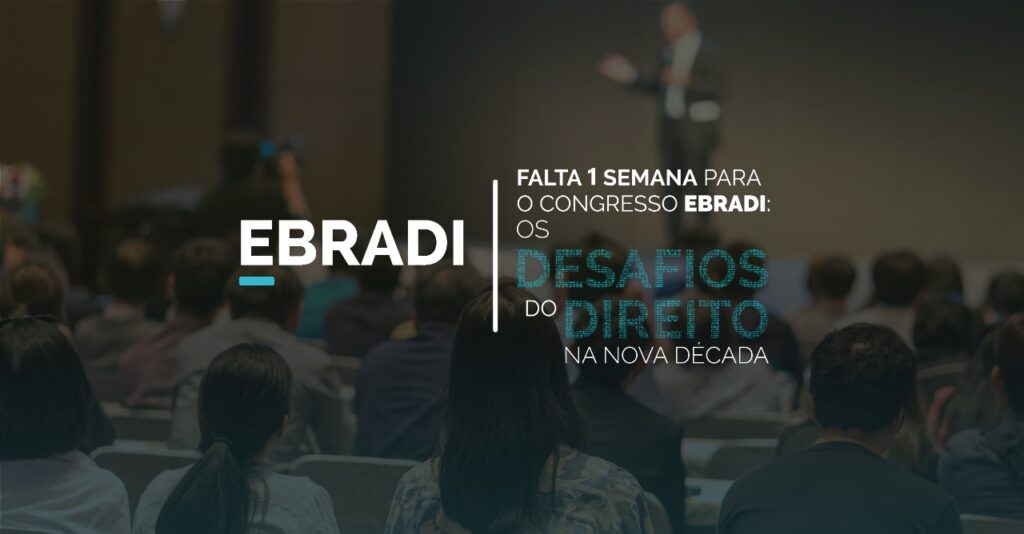 EBRADI

FALTA 1 SEMANA PARA O CONGRESSO EBRADI: OS DESAFIOS DO DIREITO NA NOVA DÉCADA